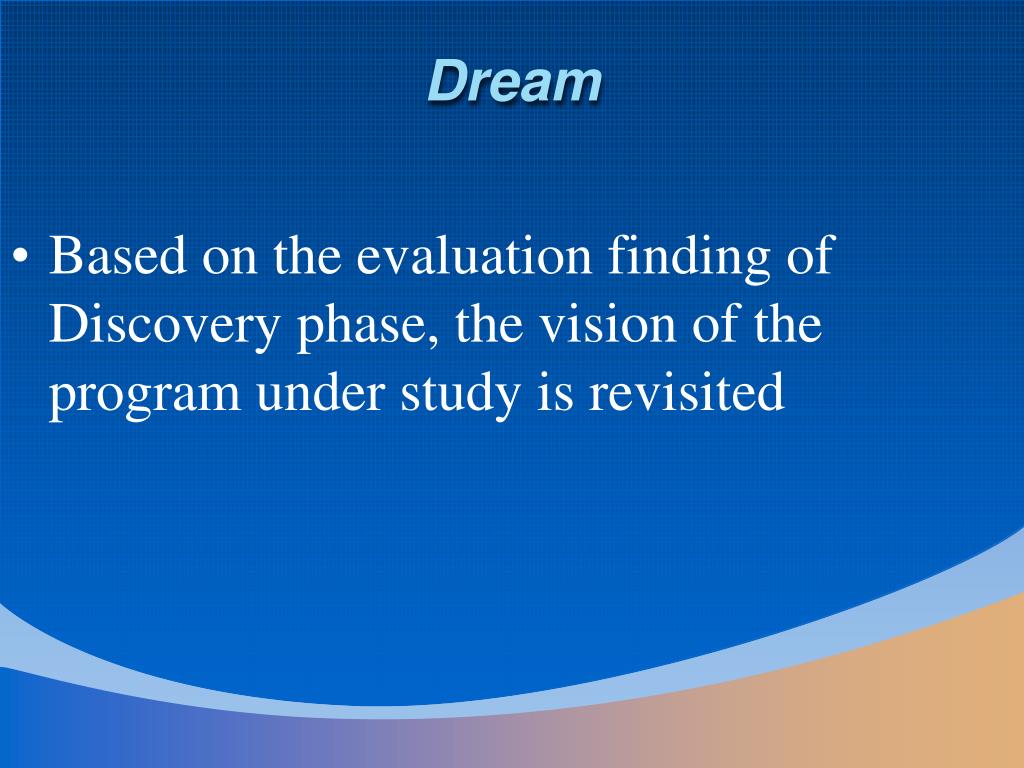 Dream

• Based on the evaluation finding of Discovery phase, the vision of the program under study is revisited